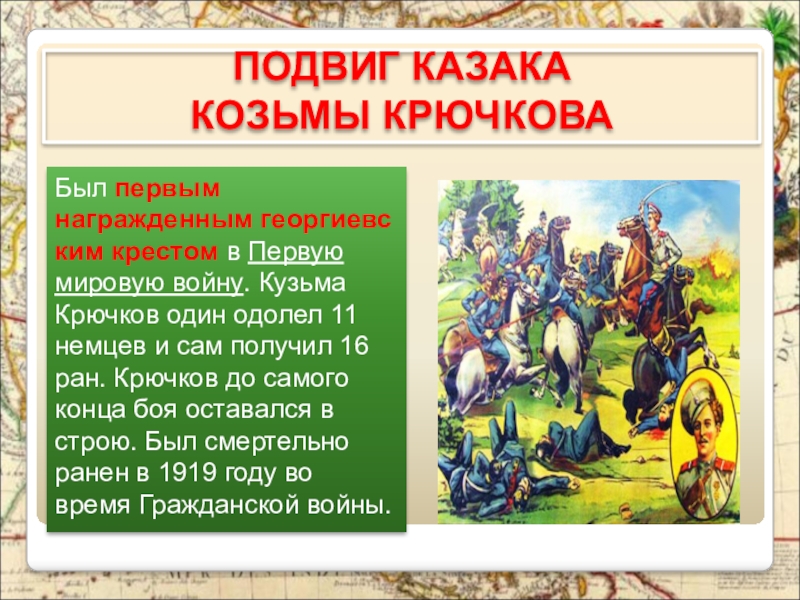 ПОДВИГ КАЗАКА
КОЗЬМЫ КРЮЧКОВА

Был первым награжденным георгиевским крестом в Первую мировую войну. Кузьма Крючков один одолел 11 немцев и сам получил 16 ран. Крючков до самого конца боя оставался в строю. Был смертельно ранен в 1919 году во время Гражданской войны.